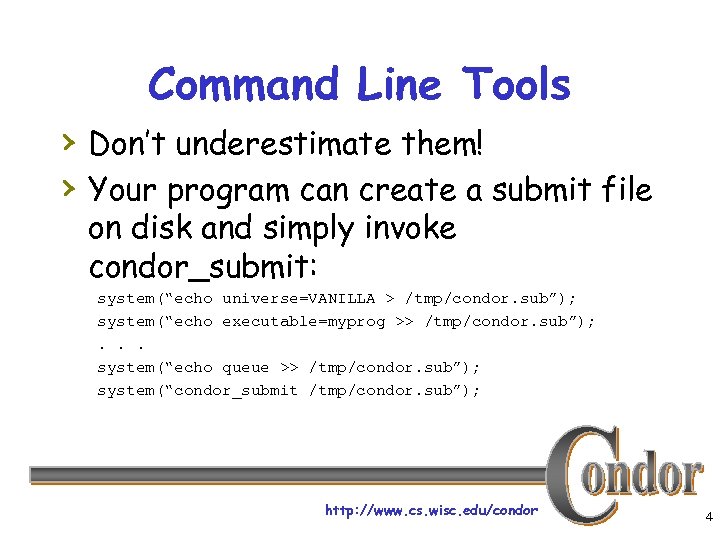 Command Line Tools

› Don't underestimate them!

› Your program can create a submit file on disk and simply invoke condor_submit:

system("echo universe=VANILLA > /tmp/condor.sub");
system("echo executable=myprog >> /tmp/condor.sub");
. . .
system("echo queue >> /tmp/condor.sub");
system("condor_submit /tmp/condor.sub");

Condor

http://www.cs.wisc.edu/condor

4